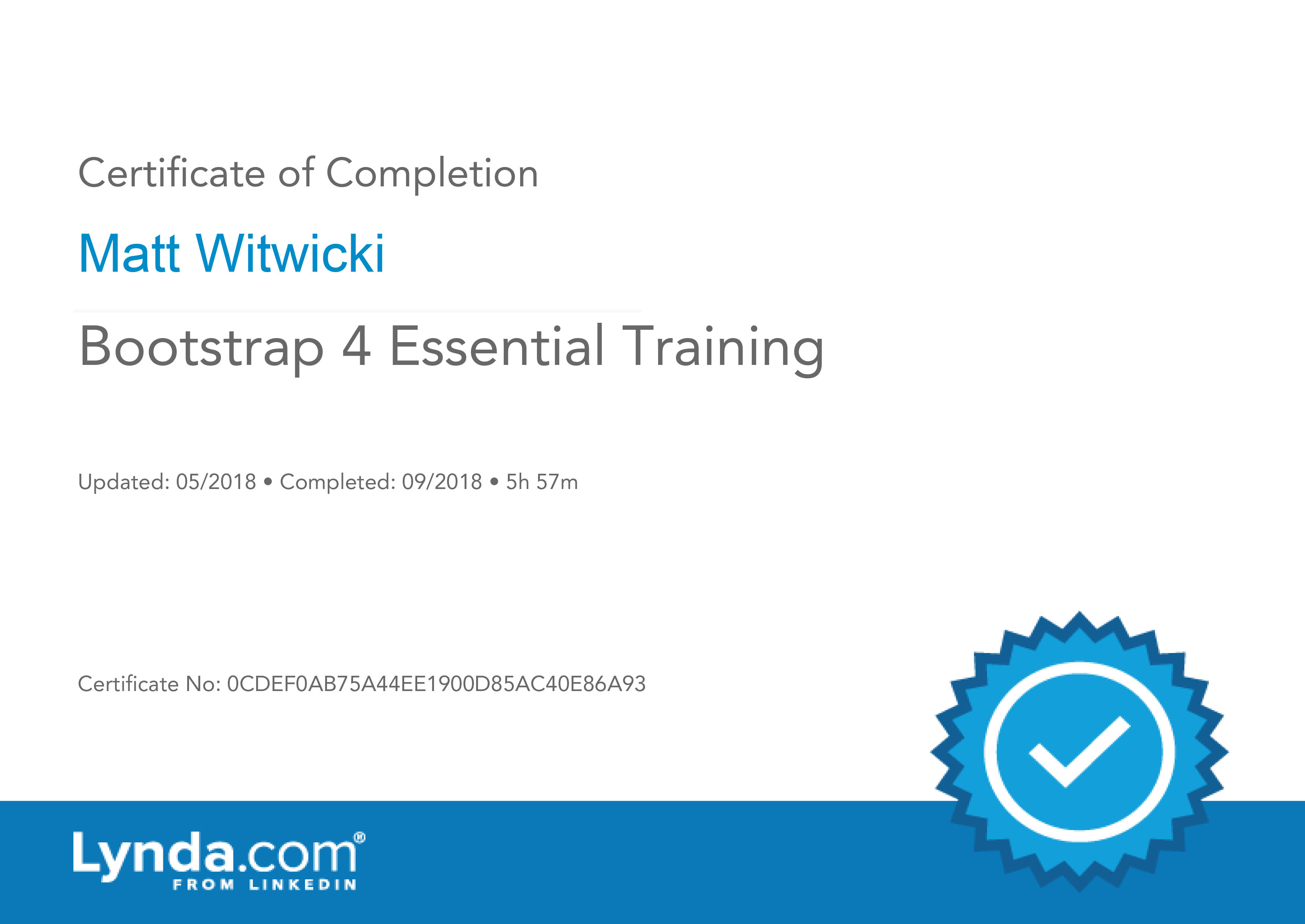 Certificate of Completion

Matt Witwicki

Bootstrap 4 Essential Training

Updated: 05/2018 • Completed: 09/2018 • 5h 57m

Certificate No: 0CDEF0AB75A44EE1900D85AC40E86A93

Lynda.com®
FROM LINKEDIN